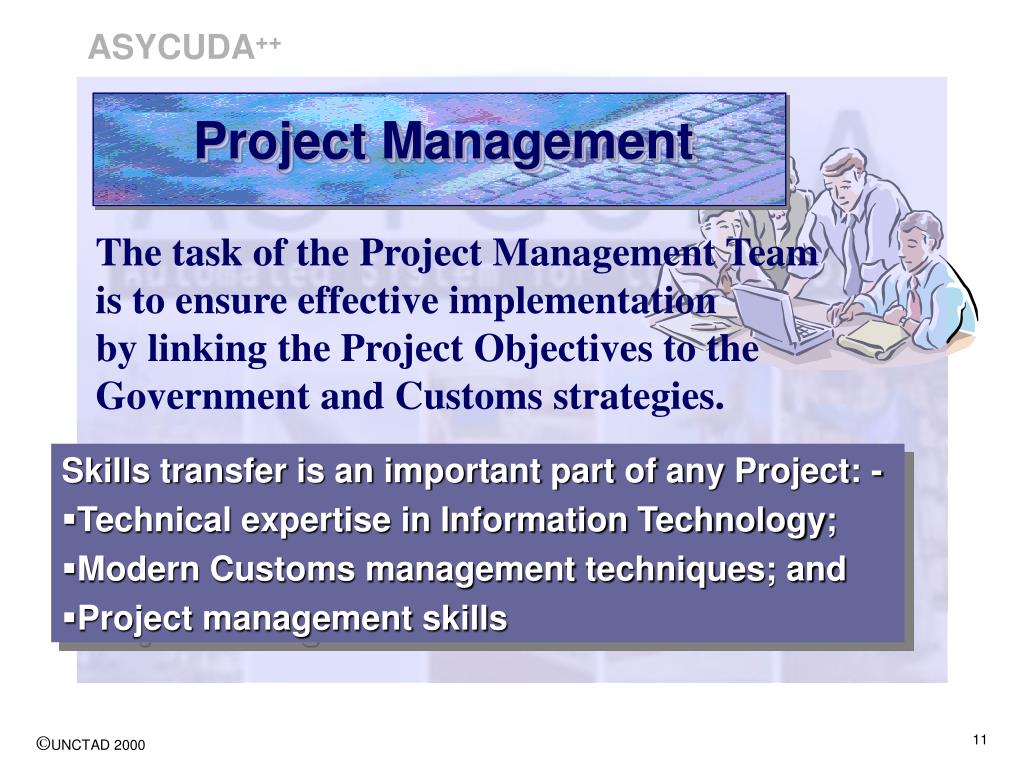 ASYCUDA$^{++}$

Project Management

The task of the Project Management Team is to ensure effective implementation by linking the Project Objectives to the Government and Customs strategies.

Skills transfer is an important part of any Project: -
▪Technical expertise in Information Technology;
▪Modern Customs management techniques; and
▪Project management skills

©UNCTAD 2000

11